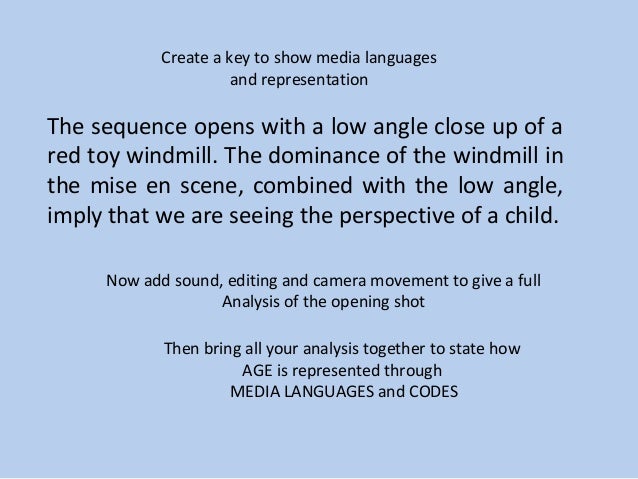 Create a key to show media languages and representation

The sequence opens with a low angle close up of a red toy windmill. The dominance of the windmill in the mise en scene, combined with the low angle, imply that we are seeing the perspective of a child.

Now add sound, editing and camera movement to give a full Analysis of the opening shot

Then bring all your analysis together to state how AGE is represented through MEDIA LANGUAGES and CODES